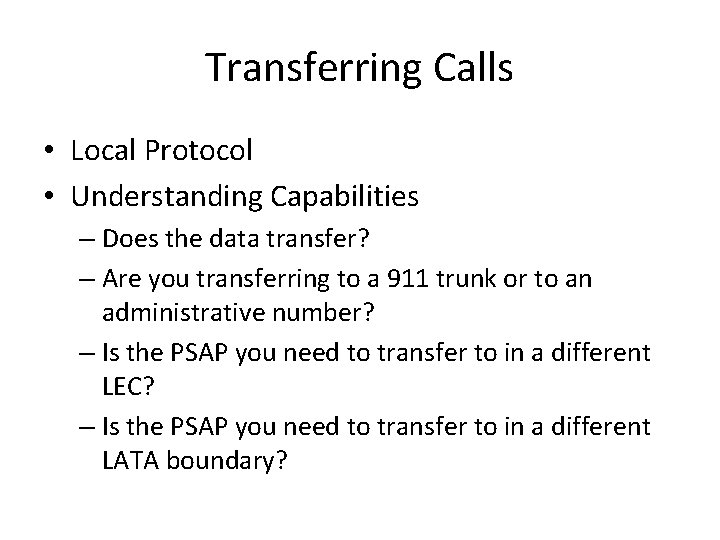 Transferring Calls

• Local Protocol
• Understanding Capabilities
– Does the data transfer?
– Are you transferring to a 911 trunk or to an administrative number?
– Is the PSAP you need to transfer to in a different LEC?
– Is the PSAP you need to transfer to in a different LATA boundary?